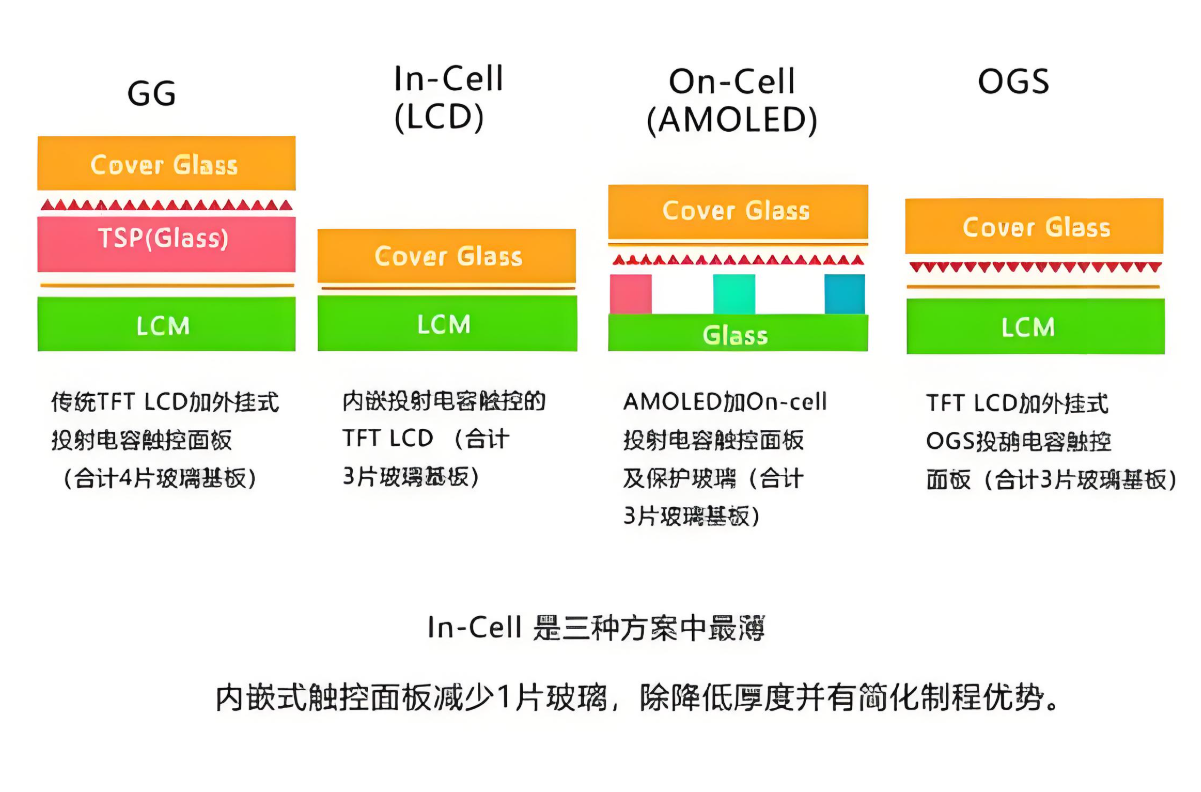 GG

Cover Glass

TSP(Glass)

LCM

传统TFT LCD加外挂式投射电容触控面板（合计4片玻璃基板）

In-Cell (LCD)

Cover Glass

LCM

内嵌投射电容触控的TFT LCD （合计3片玻璃基板）

On-Cell (AMOLED)

Cover Glass

Glass

AMOLED加On-cell投射电容触控面板及保护玻璃（合计3片玻璃基板）

OGS

Cover Glass

LCM

TFT LCD加外挂式OGS投射电容触控面板（合计3片玻璃基板）

In-Cell 是三种方案中最薄

内嵌式触控面板减少1片玻璃，除降低厚度并有简化制程优势。